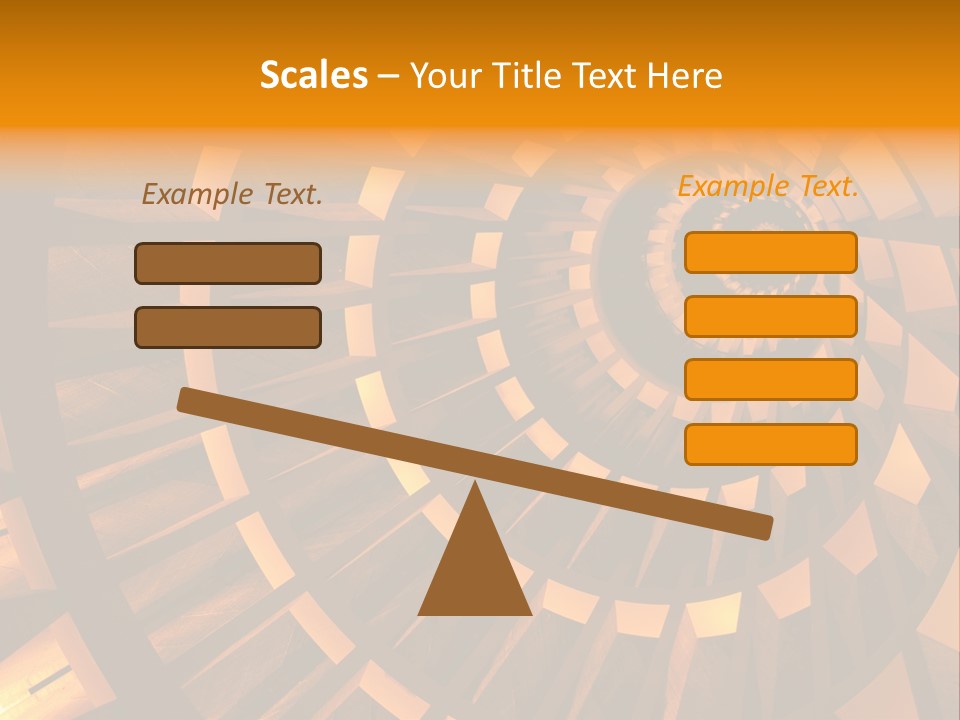 Scales – Your Title Text Here

Example Text.

Example Text.